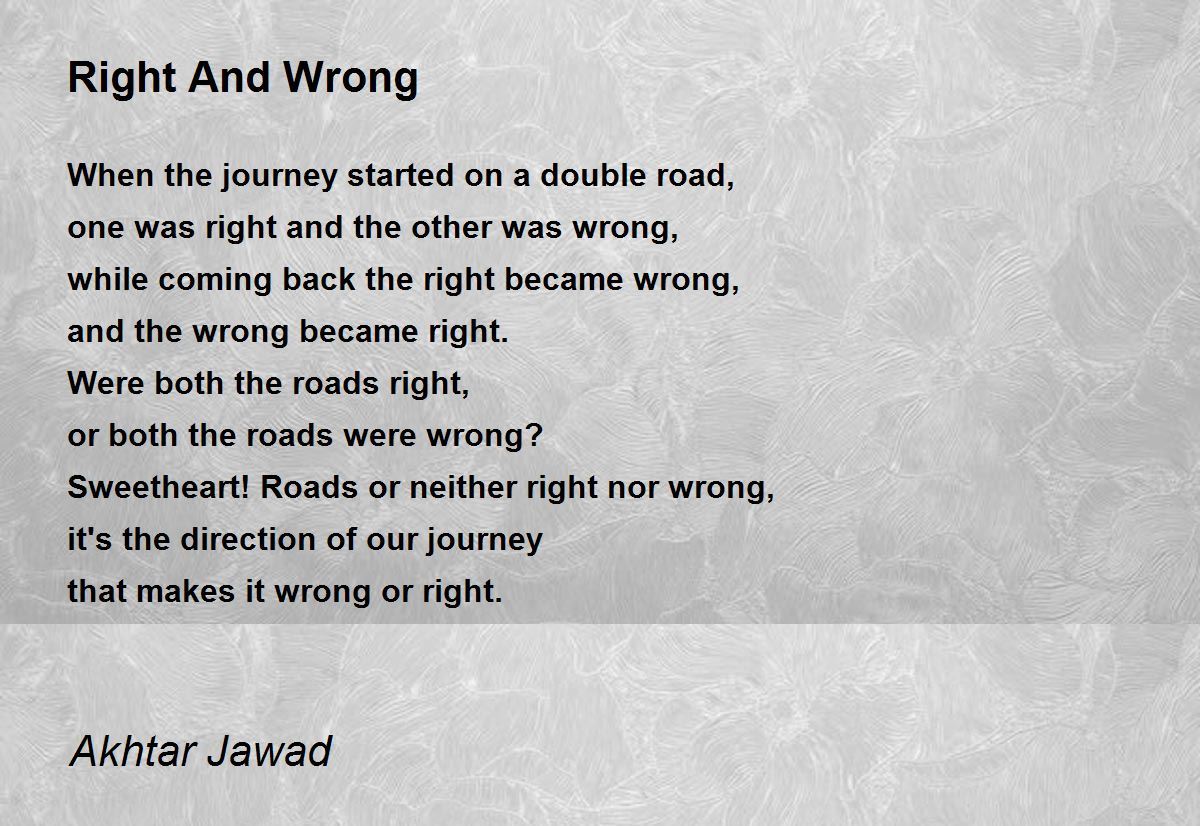 Right And Wrong

When the journey started on a double road,
one was right and the other was wrong,
while coming back the right became wrong,
and the wrong became right.
Were both the roads right,
or both the roads were wrong?
Sweetheart! Roads or neither right nor wrong,
it's the direction of our journey
that makes it wrong or right.

Akhtar Jawad